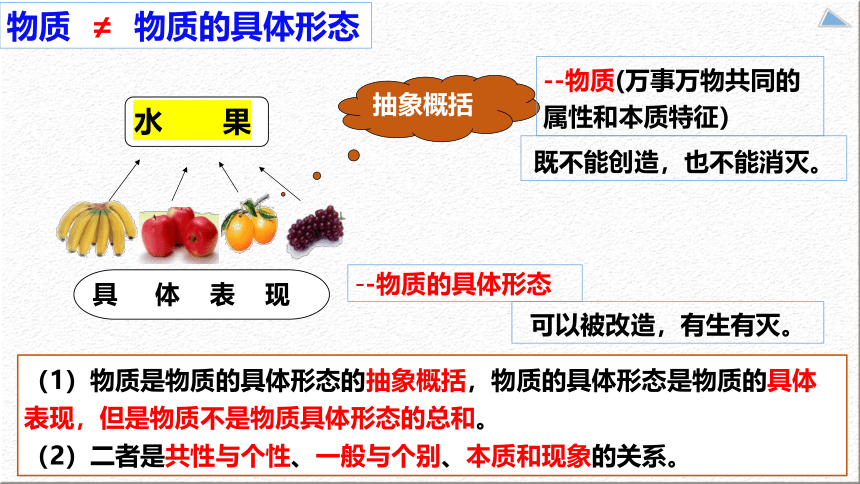 物质 ≠ 物质的具体形态

水 果

抽象概括

--物质(万事万物共同的属性和本质特征)

既不能创造，也不能消灭。

具 体 表 现

--物质的具体形态

可以被改造，有生有灭。

（1）物质是物质的具体形态的抽象概括，物质的具体形态是物质的具体表现，但是物质不是物质具体形态的总和。

（2）二者是共性与个性、一般与个别、本质和现象的关系。